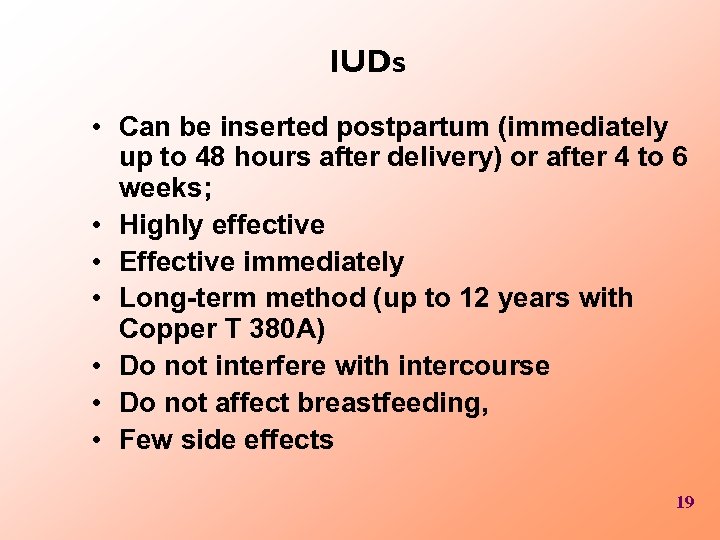 IUDs

• Can be inserted postpartum (immediately up to 48 hours after delivery) or after 4 to 6 weeks;
• Highly effective
• Effective immediately
• Long-term method (up to 12 years with Copper T 380A)
• Do not interfere with intercourse
• Do not affect breastfeeding,
• Few side effects

19